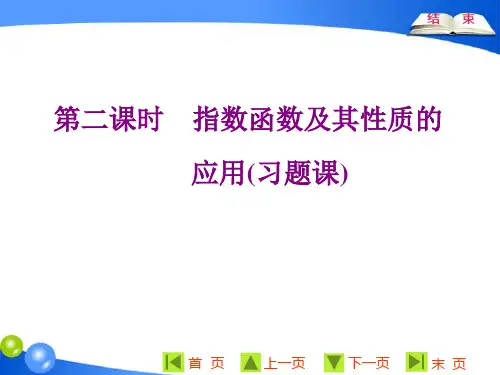 结 束

第二课时 指数函数及其性质的应用(习题课)

首 页 上一页 下一页 末 页